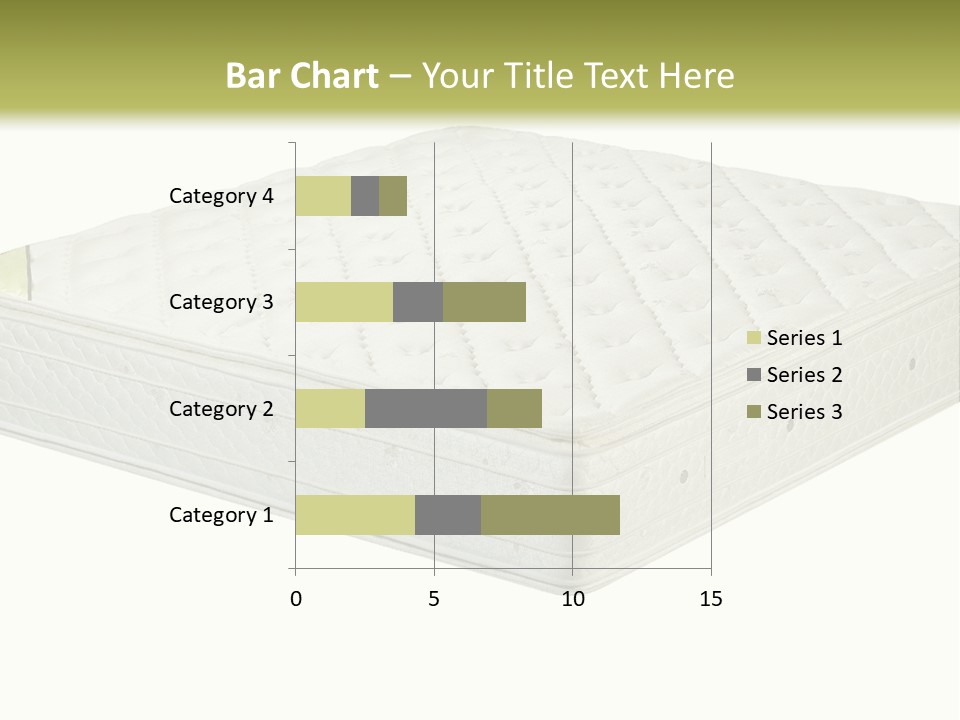 Bar Chart – Your Title Text Here

Category 4
Category 3
Category 2
Category 1

0
5
10
15

Series 1
Series 2
Series 3